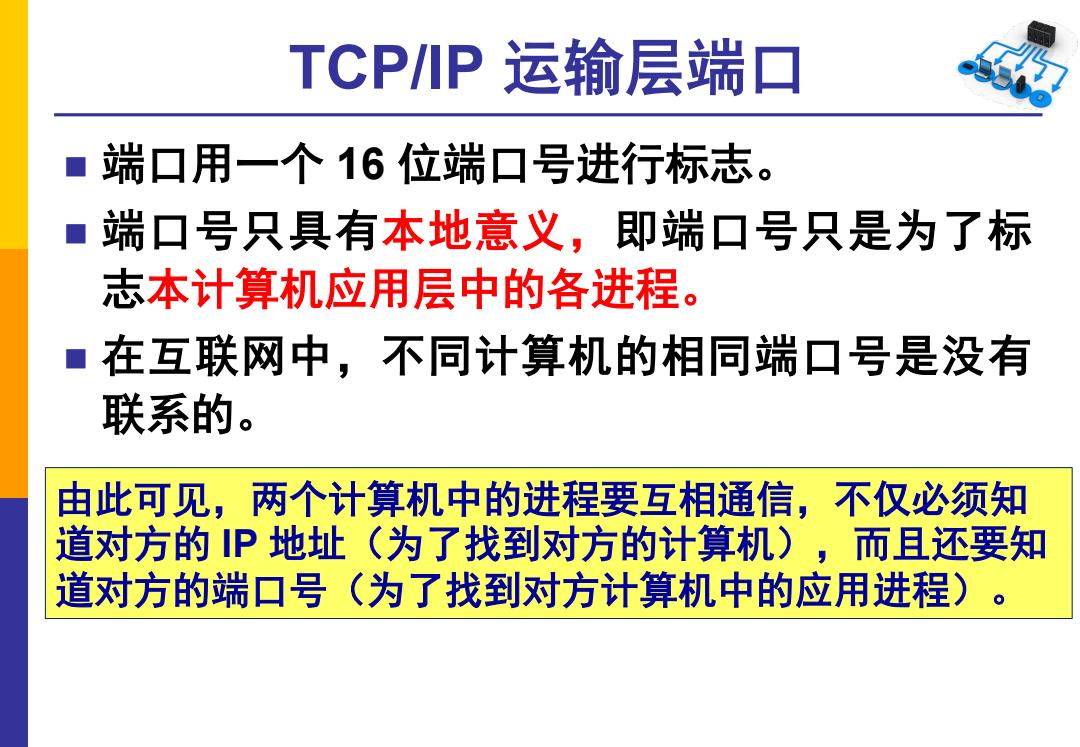 TCP/IP 运输层端口

■ 端口用一个 16 位端口号进行标志。

■ 端口号只具有本地意义，即端口号只是为了标志本计算机应用层中的各进程。

■ 在互联网中，不同计算机的相同端口号是没有联系的。

由此可见，两个计算机中的进程要互相通信，不仅必须知道对方的 IP 地址（为了找到对方的计算机），而且还要知道对方的端口号（为了找到对方计算机中的应用进程）。